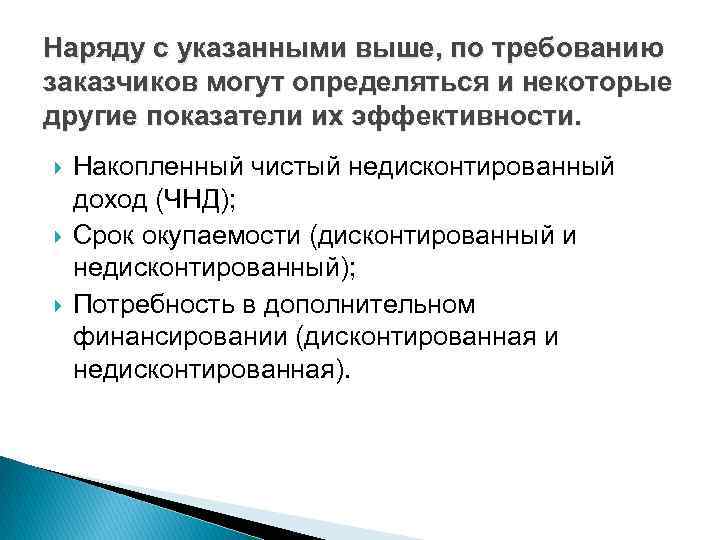 Наряду с указанными выше, по требованию заказчиков могут определяться и некоторые другие показатели их эффективности.

Накопленный чистый недисконтированный доход (ЧНД);

Срок окупаемости (дисконтированный и недисконтированный);

Потребность в дополнительном финансировании (дисконтированная и недисконтированная).